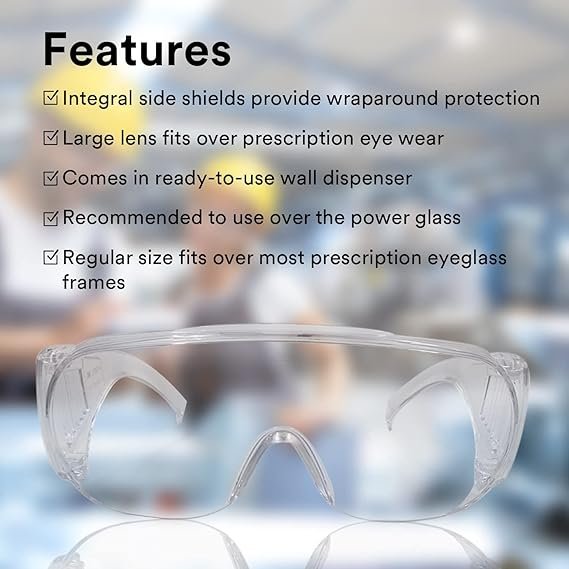 Features

☑ Integral side shields provide wraparound protection

☑ Large lens fits over prescription eye wear

☑ Comes in ready-to-use wall dispenser

☑ Recommended to use over the power glass

☑ Regular size fits over most prescription eyeglass frames